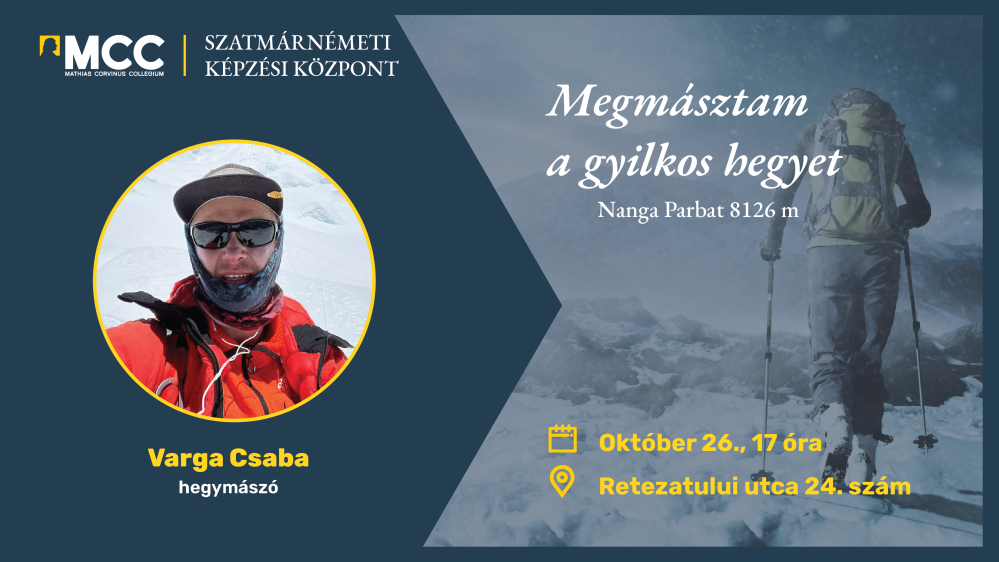 MCC
MATHIAS CORVINUS COLLEGIUM

SZATMÁRNÉMETI KÉPZÉSI KÖZPONT

Megmásztam a gyilkos hegyet

Nanga Parbat 8126 m

Varga Csaba

hegymászó

Október 26., 17 óra

Retezatului utca 24. szám